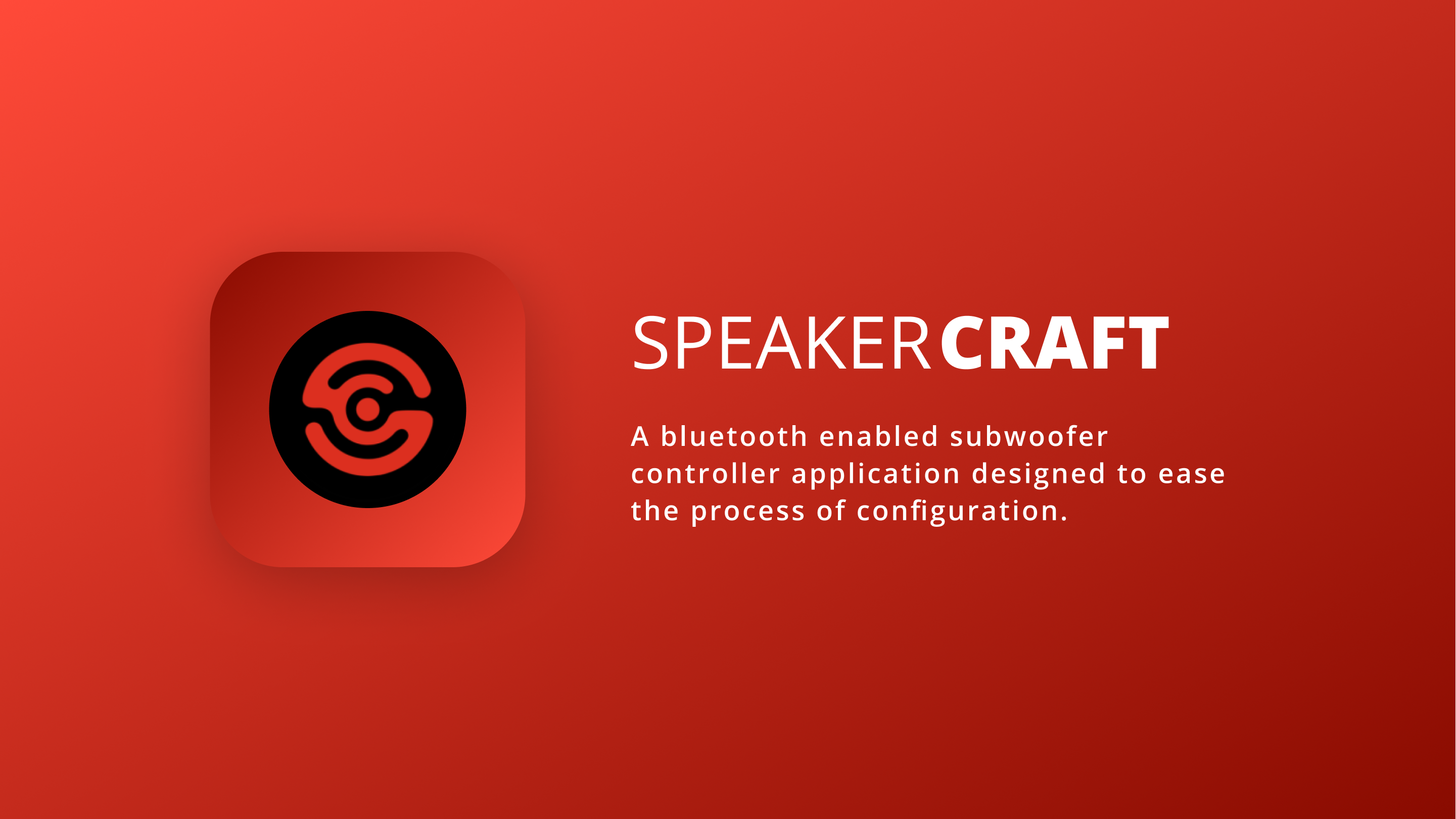 SPEAKERCRAFT

A bluetooth enabled subwoofer controller application designed to ease the process of configuration.